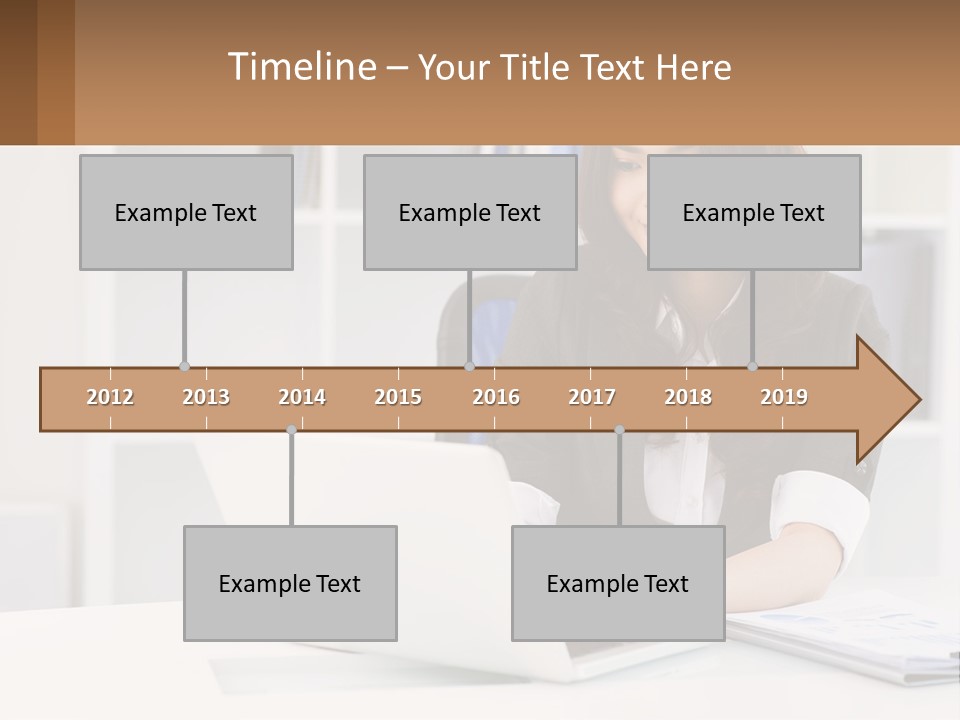 Timeline – Your Title Text Here

Example Text

Example Text

Example Text

2012 2013 2014 2015 2016 2017 2018 2019

Example Text

Example Text